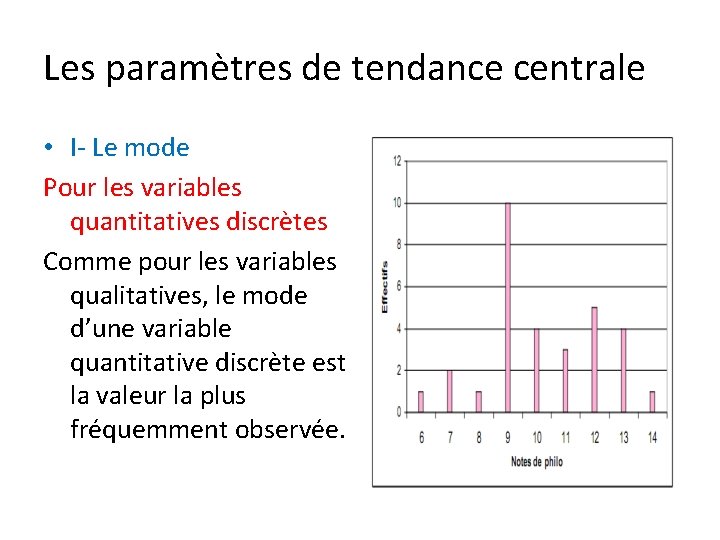 Les paramètres de tendance centrale

• I- Le mode

Pour les variables quantitatives discrètes

Comme pour les variables qualitatives, le mode d'une variable quantitative discrète est la valeur la plus fréquemment observée.

12
10
8
6
4
2
0
Effectifs
6 7 8 9 10 11 12 13 14
Notes de philo